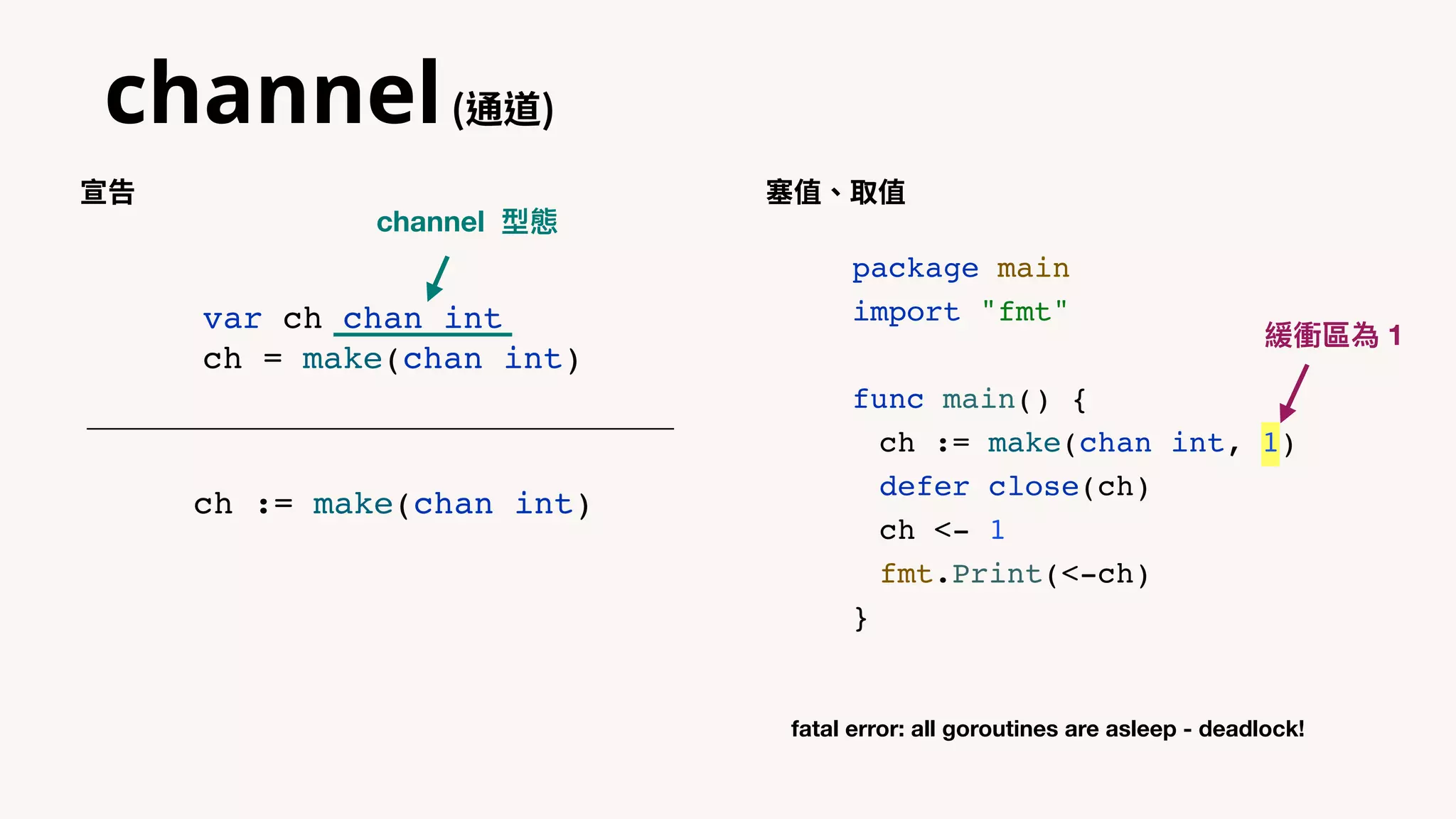 channel (通道)

宣告

channel 型態

var ch chan int
ch = make(chan int)

ch := make(chan int)

塞值、取值

package main
import "fmt"

緩衝區為 1

func main() {
  ch := make(chan int, 1)
  defer close(ch)
  ch <- 1
  fmt.Print(<-ch)
}

fatal error: all goroutines are asleep - deadlock!